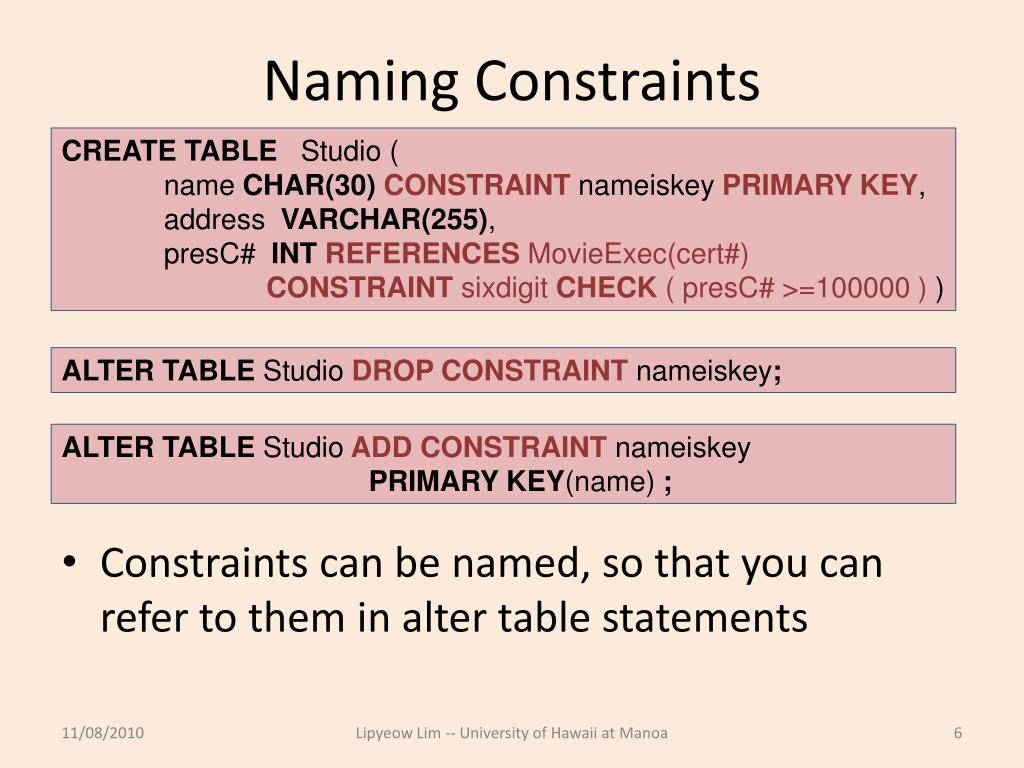 Naming Constraints

CREATE TABLE Studio (
name CHAR(30) CONSTRAINT nameiskey PRIMARY KEY,
address VARCHAR(255),
presC# INT REFERENCES MovieExec(cert#)
CONSTRAINT sixdigit CHECK ( presC# >=100000 ) )

ALTER TABLE Studio DROP CONSTRAINT nameiskey;

ALTER TABLE Studio ADD CONSTRAINT nameiskey
PRIMARY KEY(name) ;

• Constraints can be named, so that you can refer to them in alter table statements

11/08/2010

Lipyeow Lim -- University of Hawaii at Manoa

6